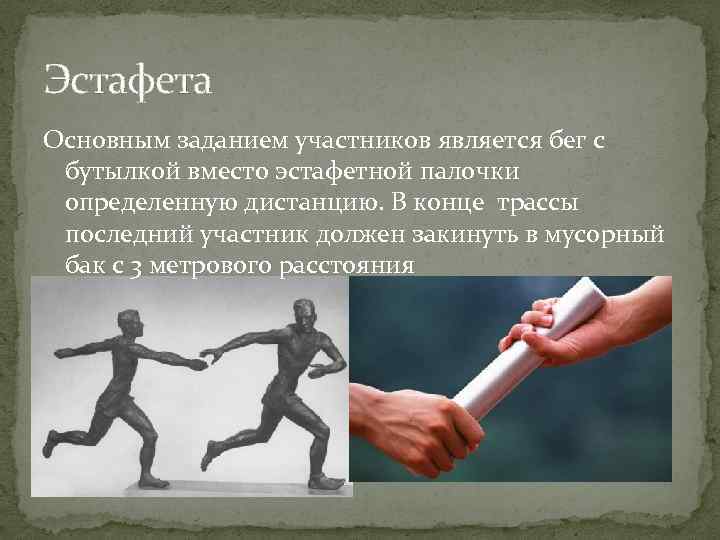 Эстафета

Основным заданием участников является бег с бутылкой вместо эстафетной палочки определенную дистанцию. В конце трассы последний участник должен закинуть в мусорный бак с 3 метрового расстояния